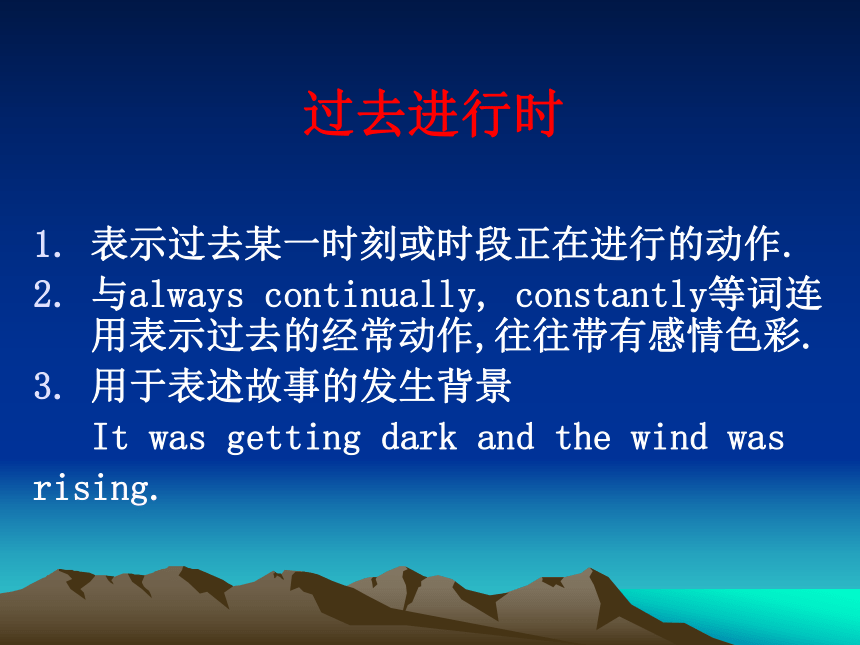 过去进行时

1. 表示过去某一时刻或时段正在进行的动作.
2. 与always continually, constantly等词连用表示过去的经常动作,往往带有感情色彩.
3. 用于表述故事的发生背景
It was getting dark and the wind was rising.